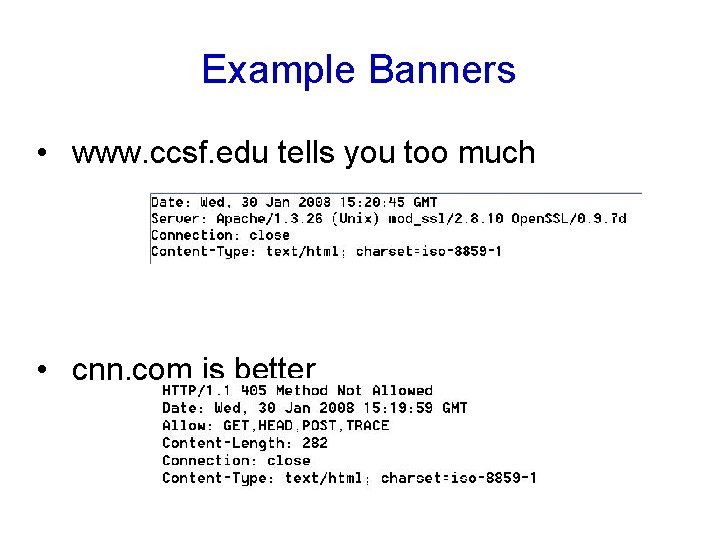 Example Banners

• www.ccsf.edu tells you too much

Date: Wed, 30 Jan 2008 15:20:45 GMT
Server: Apache/1.3.26 (Unix) mod_ssl/2.8.10 OpenSSL/0.9.7d
Connection: close
Content-Type: text/html; charset=iso-8859-1

• cnn.com is better

HTTP/1.1 405 Method Not Allowed
Date: Wed, 30 Jan 2008 15:19:59 GMT
Allow: GET,HEAD,POST,TRACE
Content-Length: 282
Connection: close
Content-Type: text/html; charset=iso-8859-1